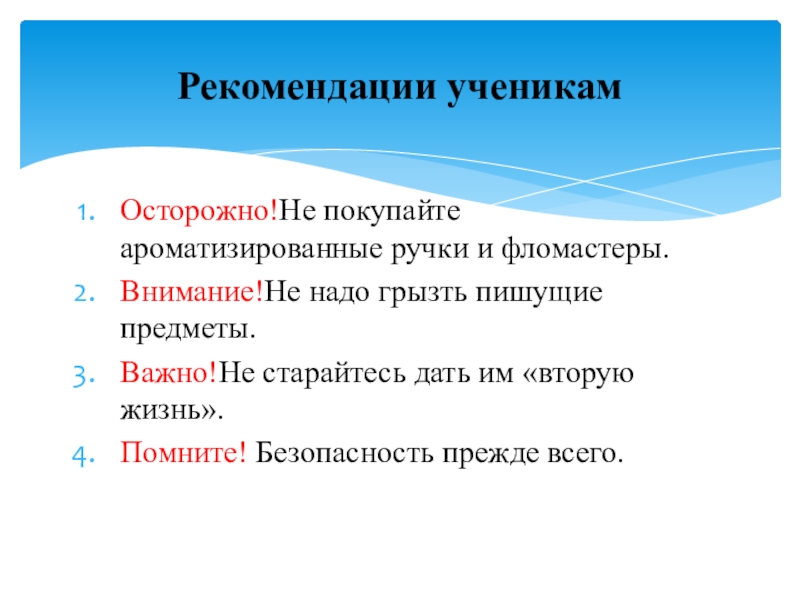 Рекомендации ученикам

1. Осторожно!Не покупайте ароматизированные ручки и фломастеры.
2. Внимание!Не надо грызть пишущие предметы.
3. Важно!Не старайтесь дать им «вторую жизнь».
4. Помните! Безопасность прежде всего.